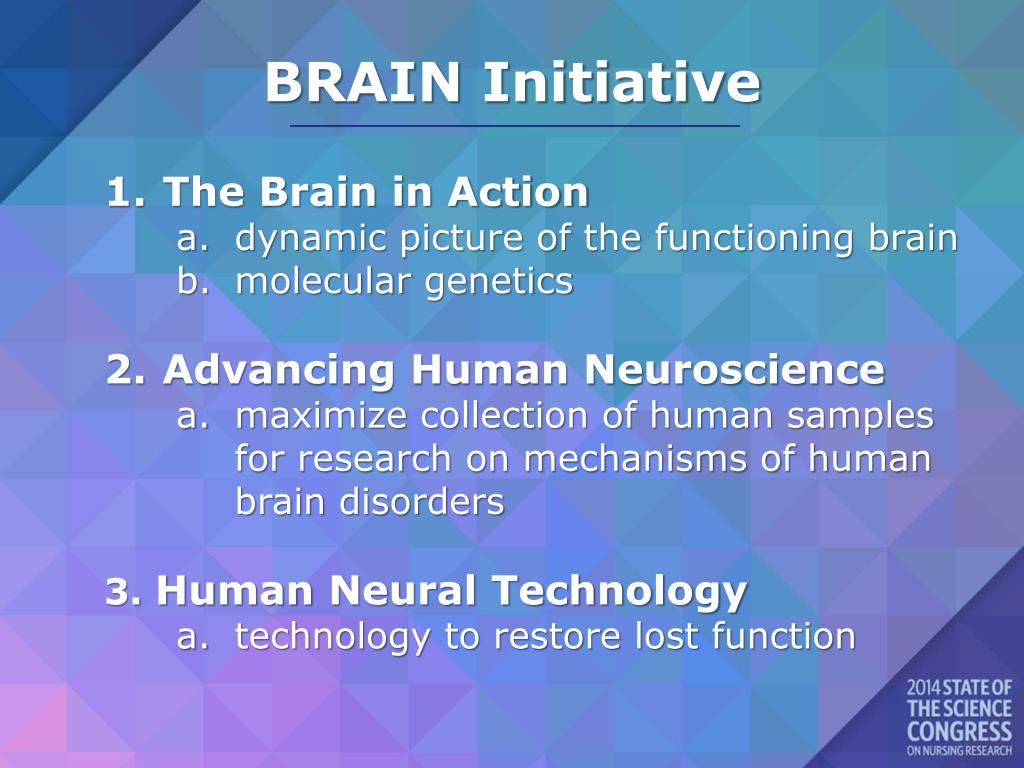 BRAIN Initiative

1. The Brain in Action
a. dynamic picture of the functioning brain
b. molecular genetics

2. Advancing Human Neuroscience
a. maximize collection of human samples for research on mechanisms of human brain disorders

3. Human Neural Technology
a. technology to restore lost function

2014 STATE OF THE SCIENCE CONGRESS ON NURSING RESEARCH